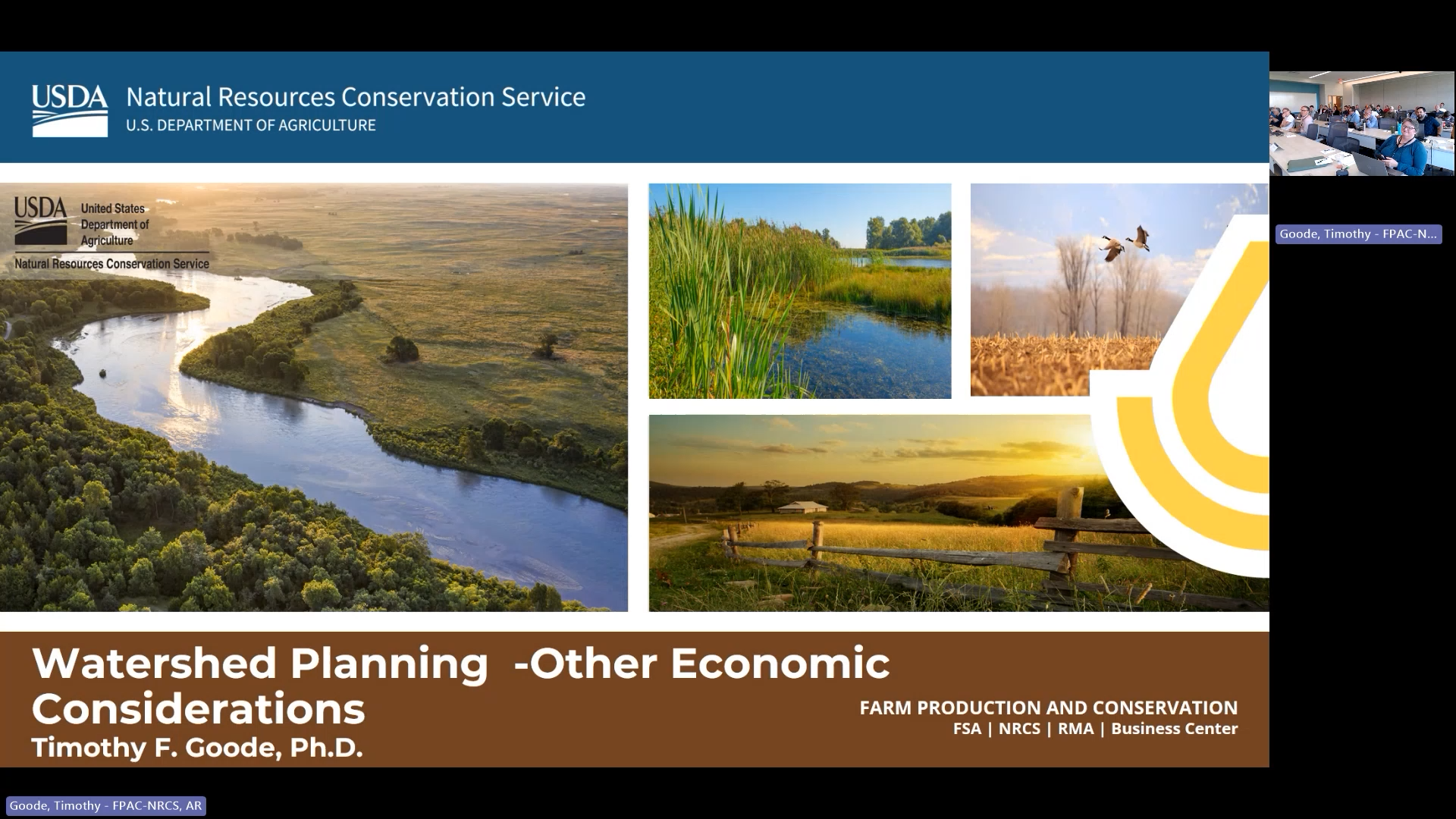 USDA Natural Resources Conservation Service
U.S. DEPARTMENT OF AGRICULTURE

USDA United States Department of Agriculture
Natural Resources Conservation Service

Goode, Timothy - FPAC-N...

Watershed Planning -Other Economic Considerations
Timothy F. Goode, Ph.D.

FARM PRODUCTION AND CONSERVATION
FSA | NRCS | RMA | Business Center

Goode, Timothy - FPAC-NRCS, AR